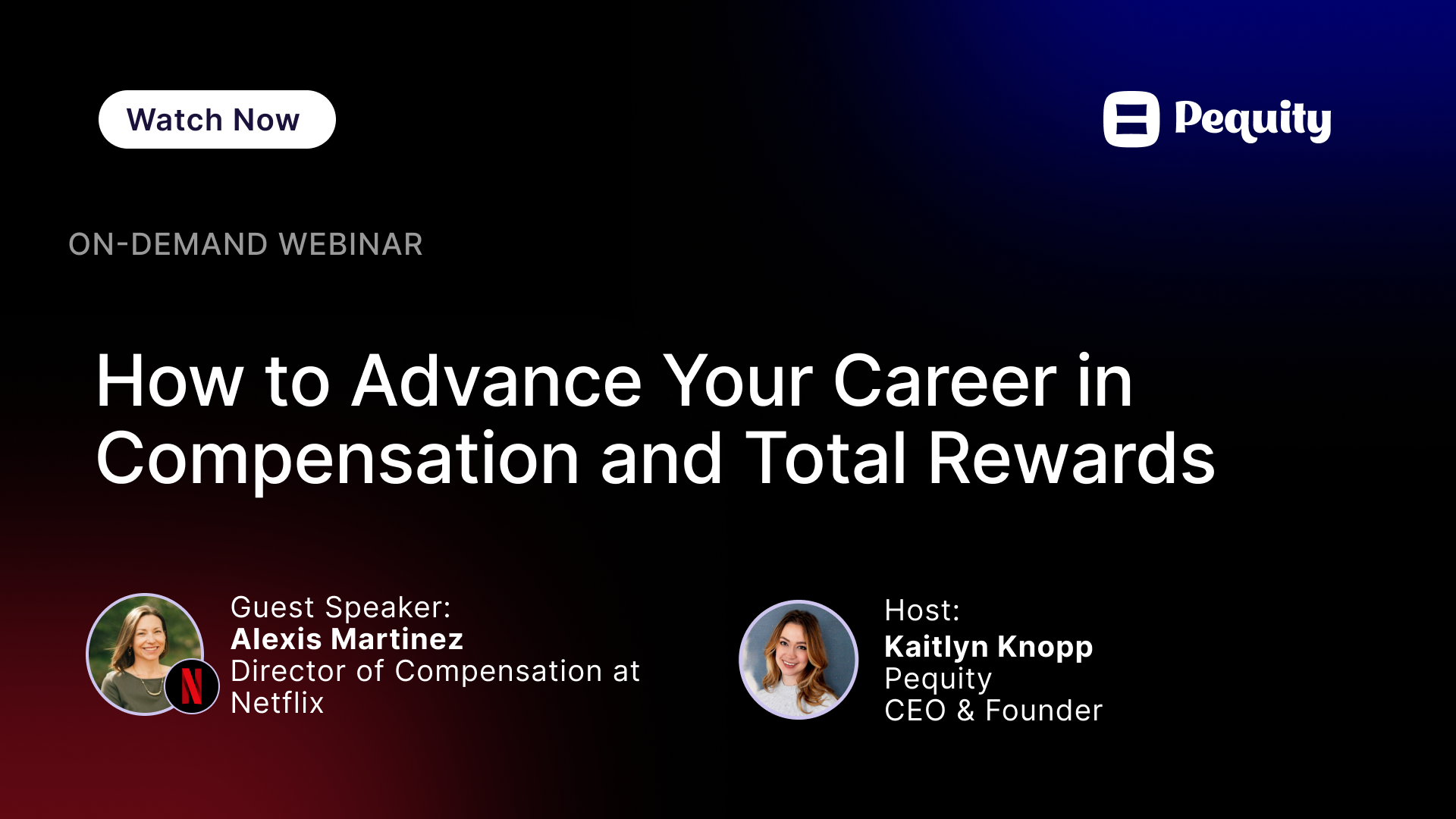 Watch Now

Pequity

ON-DEMAND WEBINAR

How to Advance Your Career in Compensation and Total Rewards

N

Guest Speaker:
Alexis Martinez
Director of Compensation at Netflix

Host:
Kaitlyn Knopp
Pequity
CEO & Founder